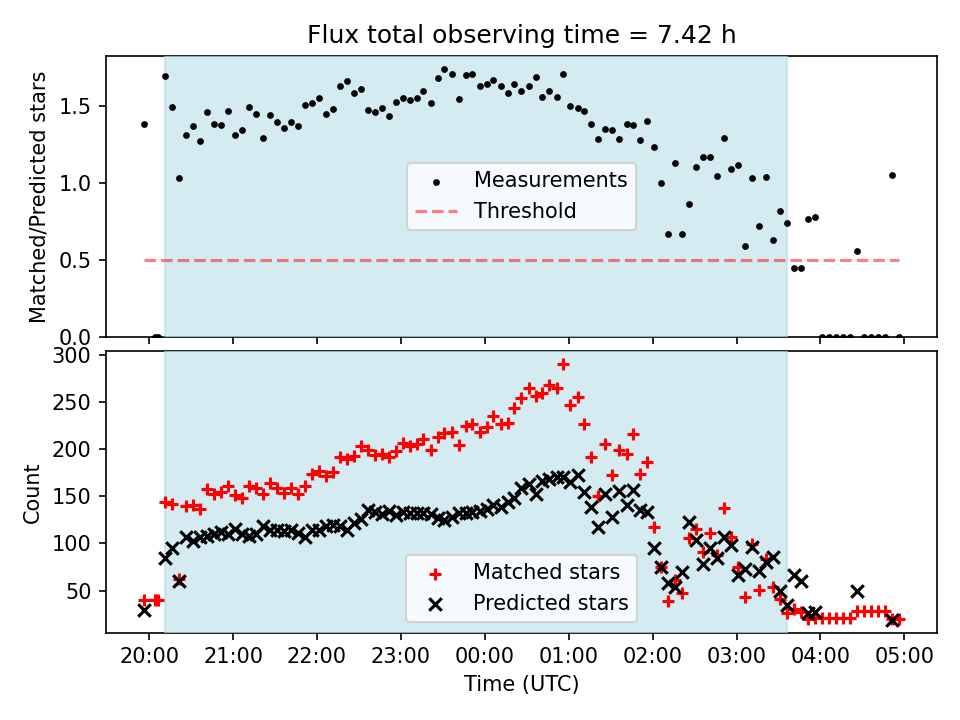 Flux total observing time = 7.42 h

Matched/Predicted stars

1.5
1.0
0.5
0.0

Measurements
Threshold

Count

300
250
200
150
100
50

Matched stars
Predicted stars

20:00
21:00
22:00
23:00
00:00
01:00
02:00
03:00
04:00
05:00

Time (UTC)